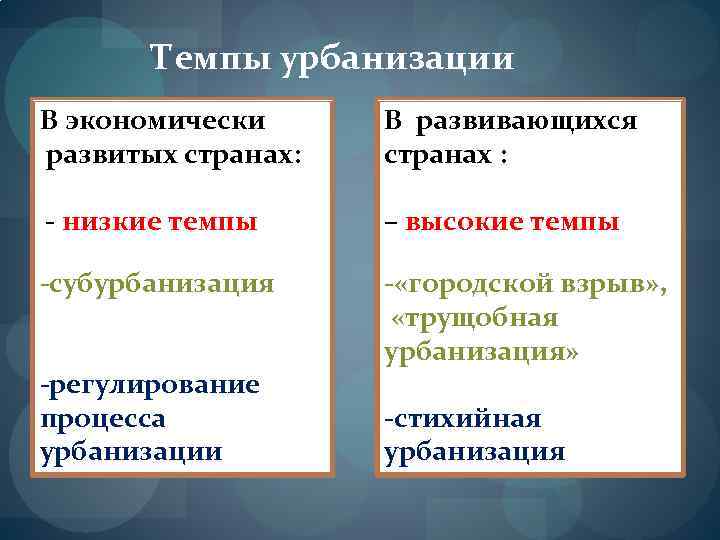 Темпы урбанизации

В экономически развитых странах:

- низкие темпы

-субурбанизация

-регулирование процесса урбанизации

В развивающихся странах :

– высокие темпы

-«городской взрыв», «трущобная урбанизация»

-стихийная урбанизация